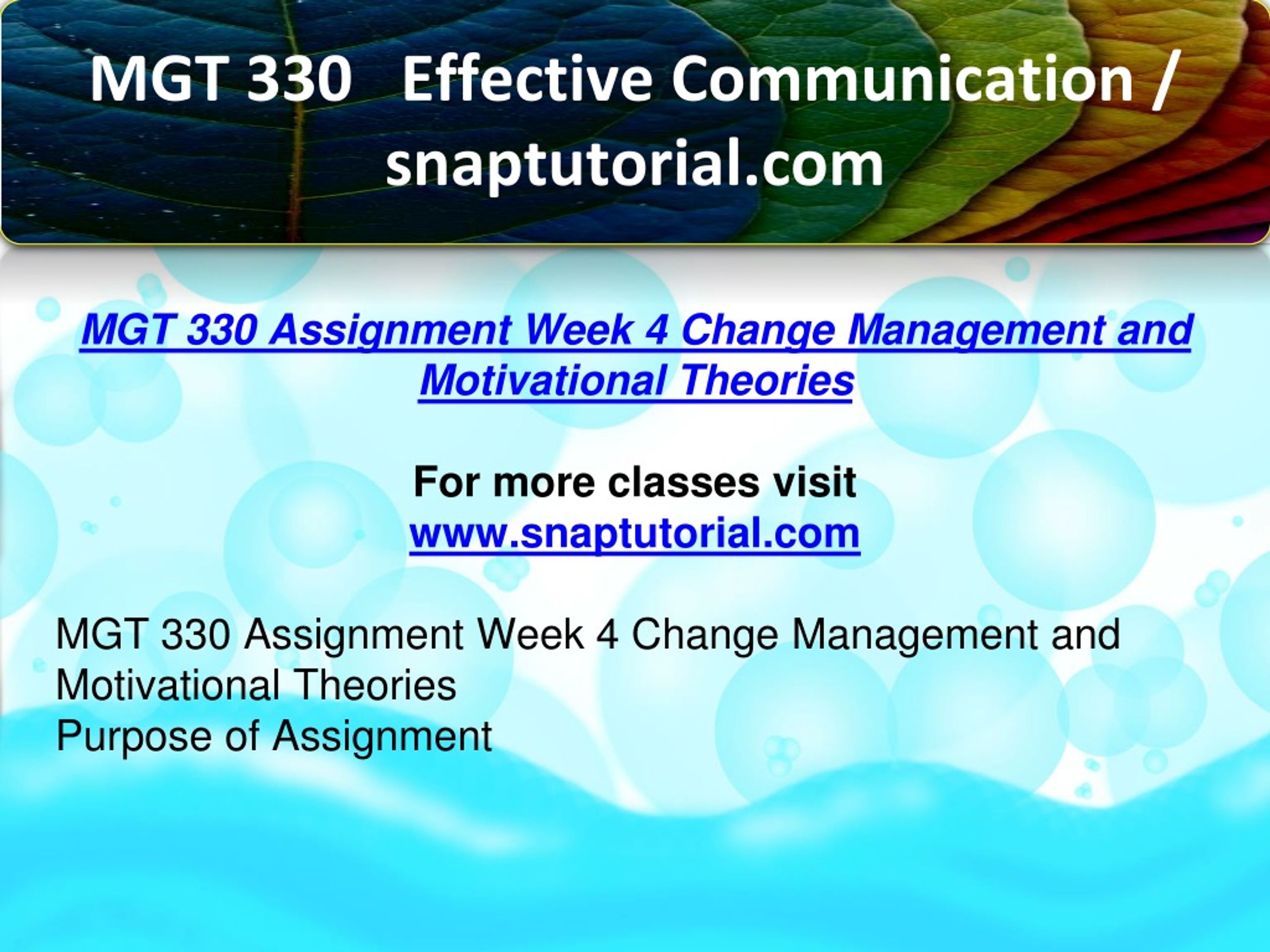 MGT 330 Effective Communication / snaptutorial.com

MGT 330 Assignment Week 4 Change Management and Motivational Theories

For more classes visit
www.snaptutorial.com

MGT 330 Assignment Week 4 Change Management and Motivational Theories
Purpose of Assignment